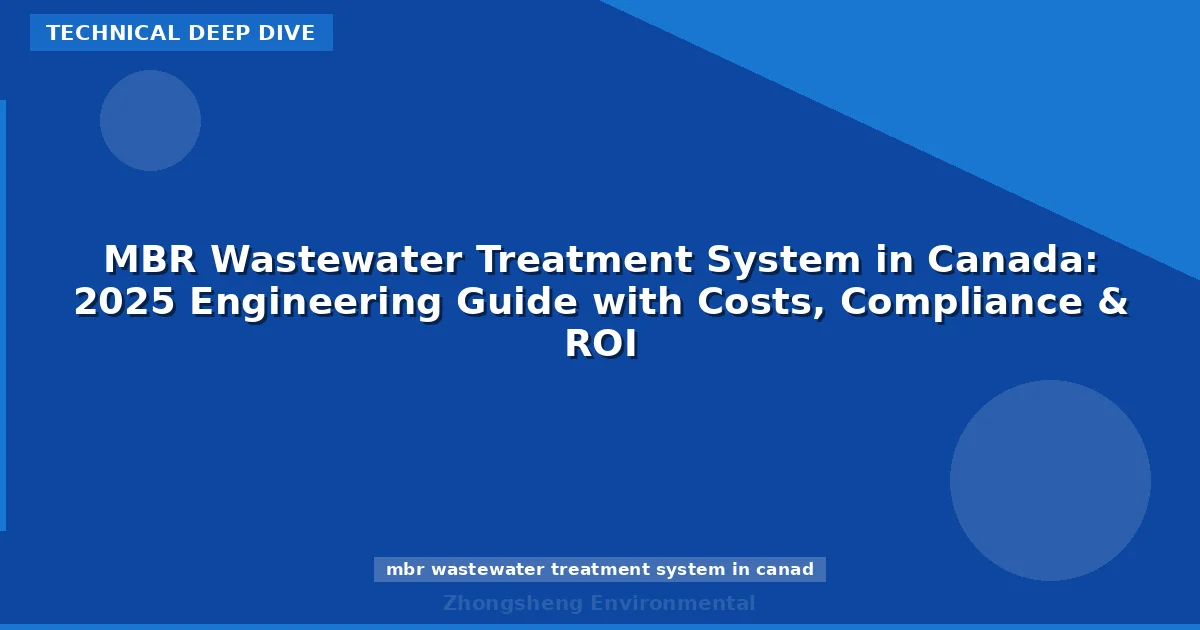 TECHNICAL DEEP DIVE

MBR Wastewater Treatment System in Canada: 2025 Engineering Guide with Costs, Compliance & ROI

mbr wastewater treatment system in canad

Zhongsheng Environmental